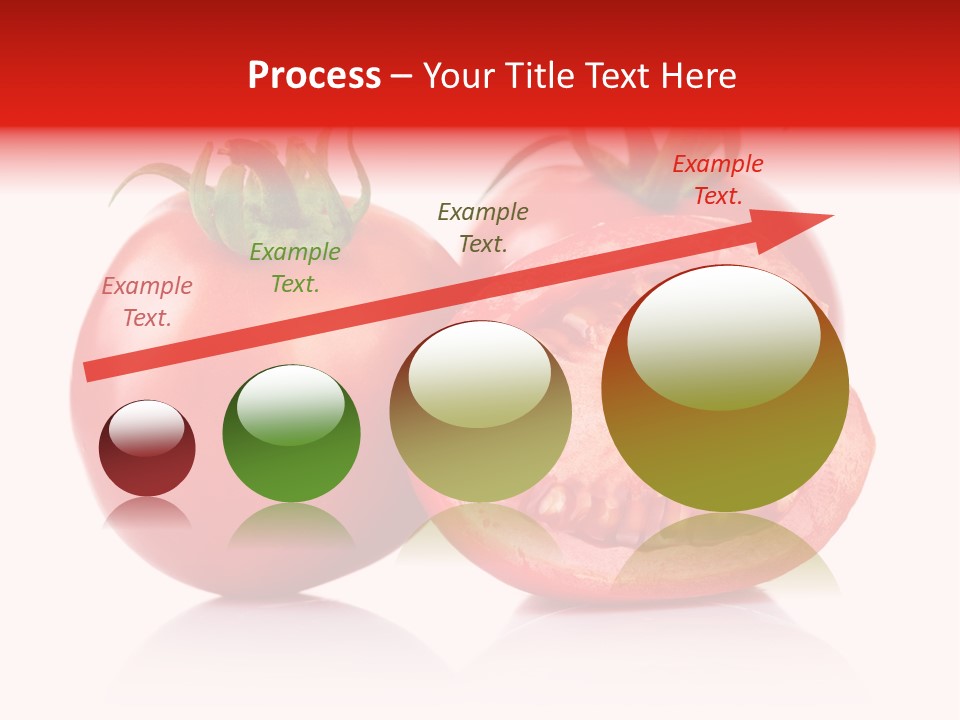 Process – Your Title Text Here

Example Text.

Example Text.

Example Text.

Example Text.